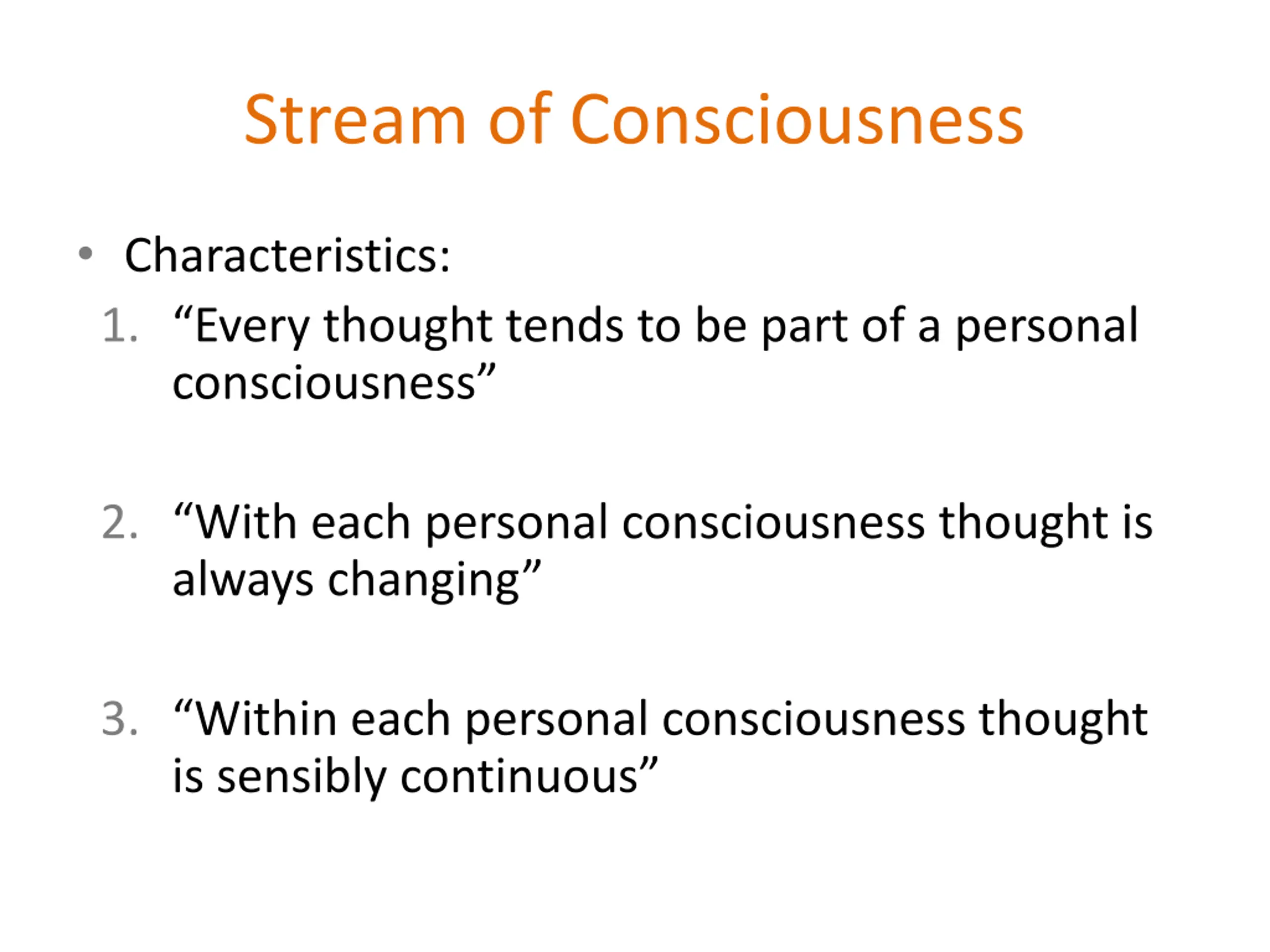 Stream of Consciousness

• Characteristics:
1. “Every thought tends to be part of a personal consciousness”

2. “With each personal consciousness thought is always changing”

3. “Within each personal consciousness thought is sensibly continuous”